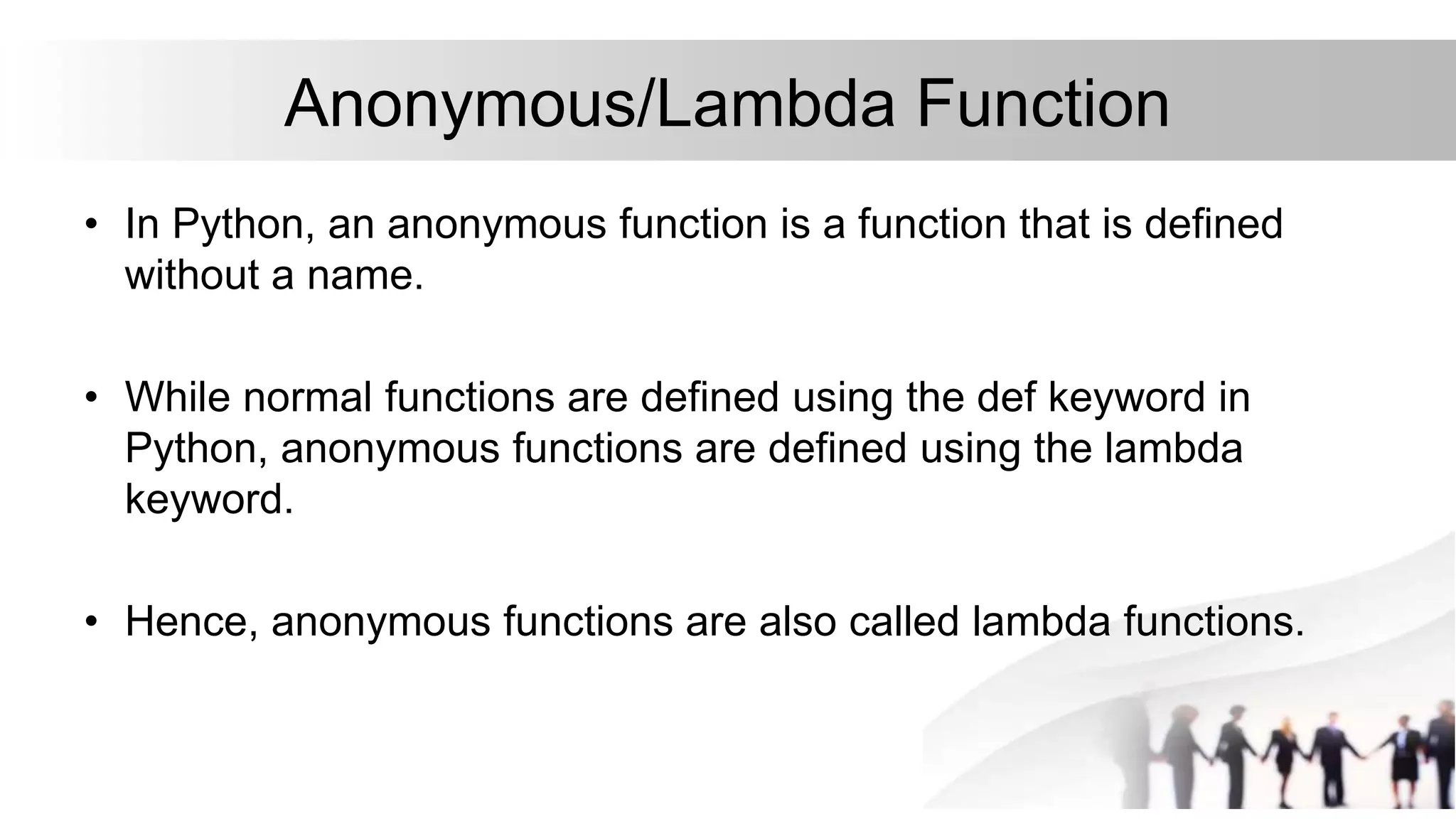 Anonymous/Lambda Function

• In Python, an anonymous function is a function that is defined without a name.

• While normal functions are defined using the def keyword in Python, anonymous functions are defined using the lambda keyword.

• Hence, anonymous functions are also called lambda functions.